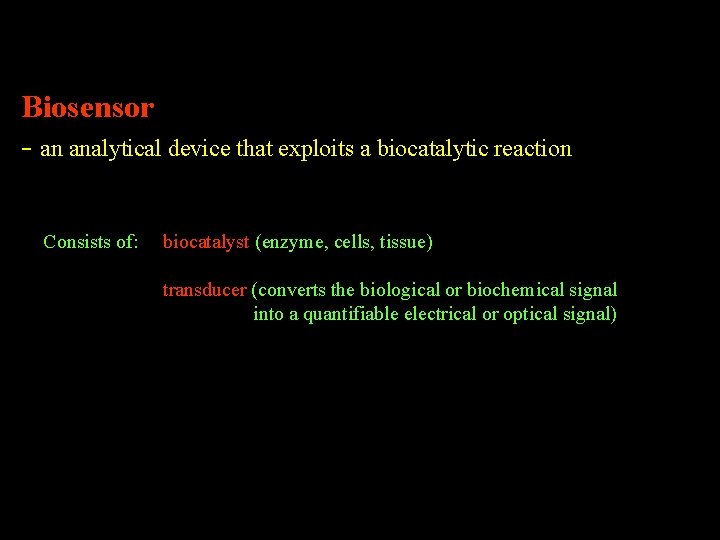 Biosensor
- an analytical device that exploits a biocatalytic reaction

Consists of: biocatalyst (enzyme, cells, tissue)

transducer (converts the biological or biochemical signal into a quantifiable electrical or optical signal)